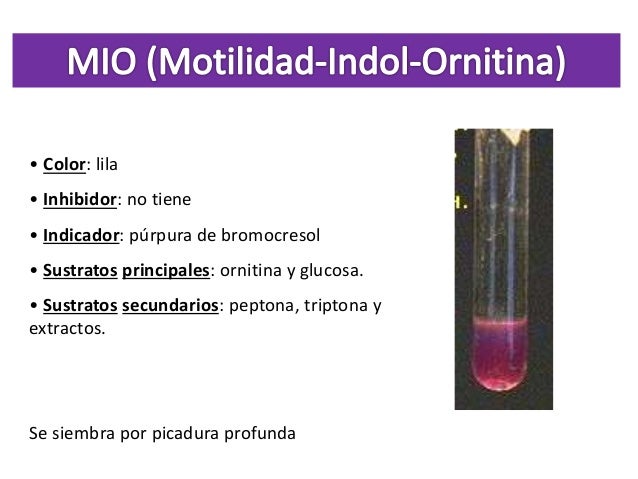 MIO (Motilidad-Indol-Ornitina)

• Color: lila

• Inhibidor: no tiene

• Indicador: púrpura de bromocresol

• Sustratos principales: ornitina y glucosa.

• Sustratos secundarios: peptona, triptona y extractos.

Se siembra por picadura profunda